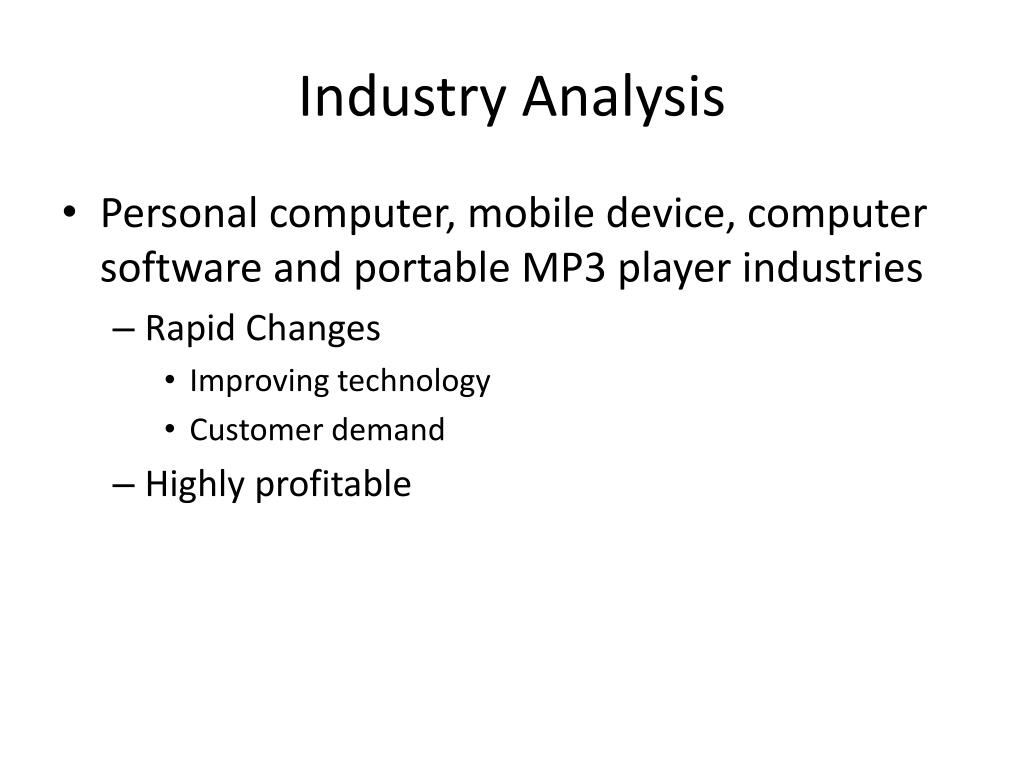 Industry Analysis

• Personal computer, mobile device, computer software and portable MP3 player industries
– Rapid Changes
• Improving technology
• Customer demand
– Highly profitable